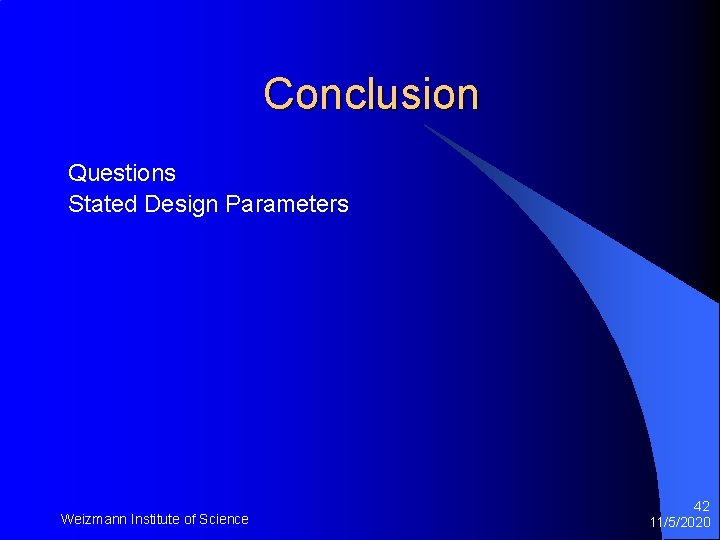 Conclusion

Questions
Stated Design Parameters

Weizmann Institute of Science

42
11/5/2020